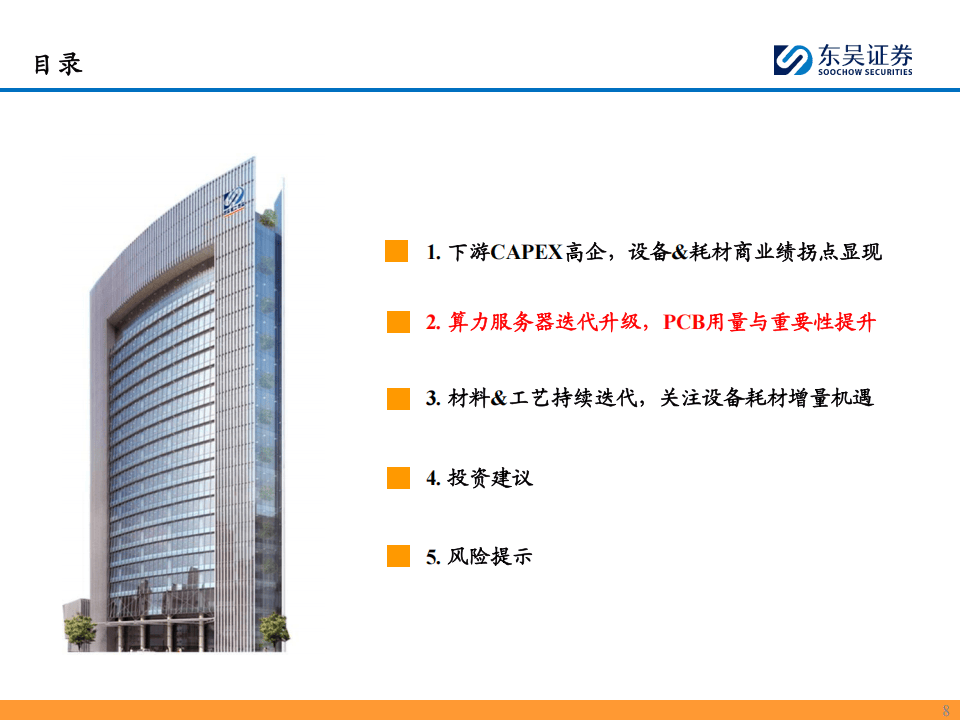 目录

东吴证券
SOOCHOW SECURITIES

1. 下游CAPEX高企，设备&耗材商业绩拐点显现

2. 算力服务器迭代升级，PCB用量与重要性提升

3. 材料&工艺持续迭代，关注设备耗材增量机遇

4. 投资建议

5. 风险提示

8